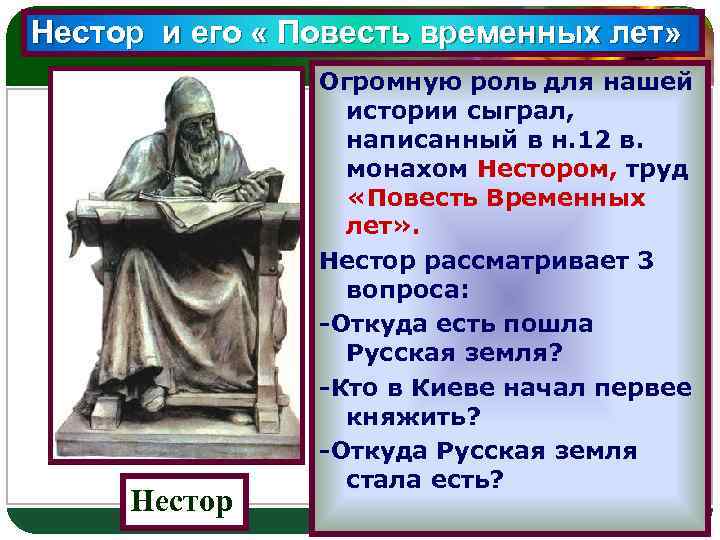 Нестор и его « Повесть временных лет»

Огромную роль для нашей истории сыграл, написанный в н.12 в. монахом Нестором, труд «Повесть Временных лет».

Нестор рассматривает 3 вопроса:

-Откуда есть пошла Русская земля?

-Кто в Киеве начал первее княжить?

-Откуда Русская земля стала есть?

Нестор